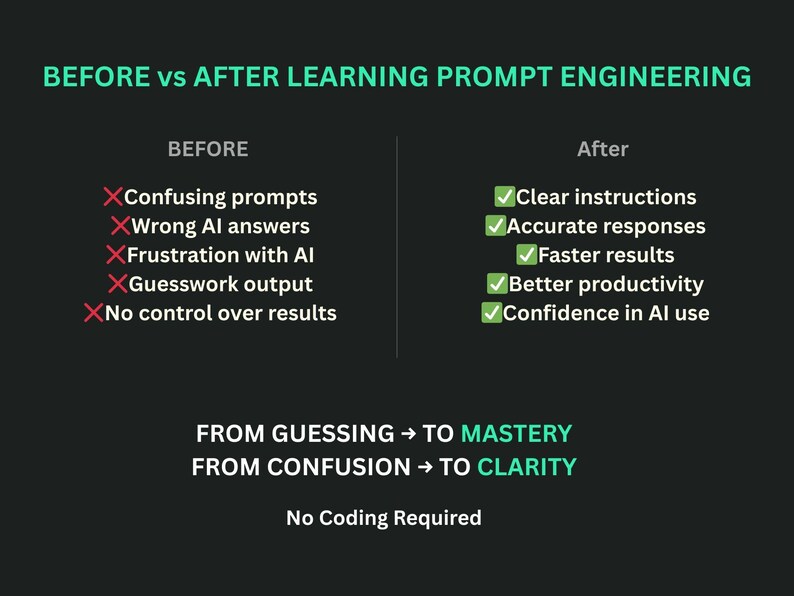 BEFORE vs AFTER LEARNING PROMPT ENGINEERING

BEFORE

❌Confusing prompts
❌Wrong AI answers
❌Frustration with AI
❌Guesswork output
❌No control over results

After

✅Clear instructions
✅Accurate responses
✅Faster results
✅Better productivity
✅Confidence in AI use

FROM GUESSING → TO MASTERY
FROM CONFUSION → TO CLARITY

No Coding Required